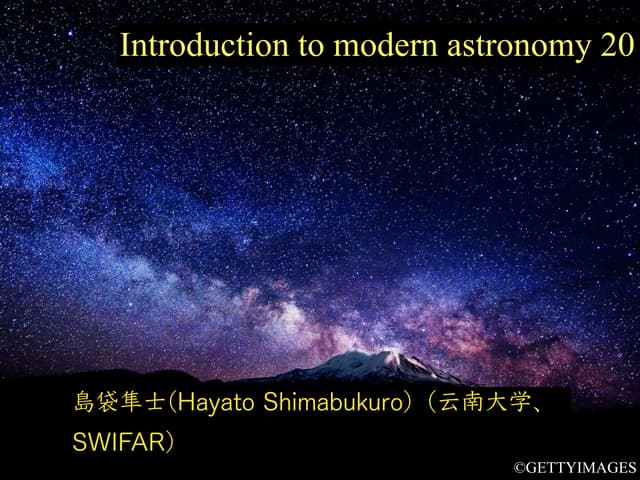 Introduction to modern astronomy 20

島袋隼士(Hayato Shimabukuro)（云南大学、SWIFAR）

©GETTYIMAGES